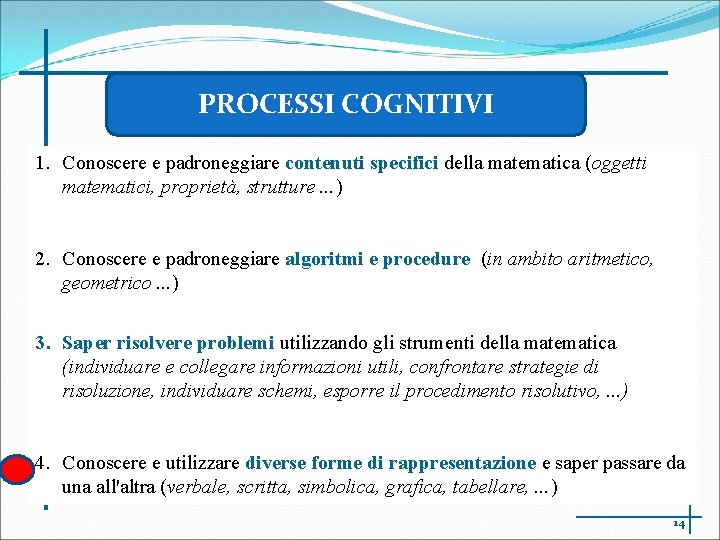 PROCESSI COGNITIVI

1. Conoscere e padroneggiare contenuti specifici della matematica (oggetti matematici, proprietà, strutture ...)

2. Conoscere e padroneggiare algoritmi e procedure (in ambito aritmetico, geometrico ...)

3. Saper risolvere problemi utilizzando gli strumenti della matematica (individuare e collegare informazioni utili, confrontare strategie di risoluzione, individuare schemi, esporre il procedimento risolutivo, ...)

4. Conoscere e utilizzare diverse forme di rappresentazione e saper passare da una all'altra (verbale, scritta, simbolica, grafica, tabellare, ...)

14